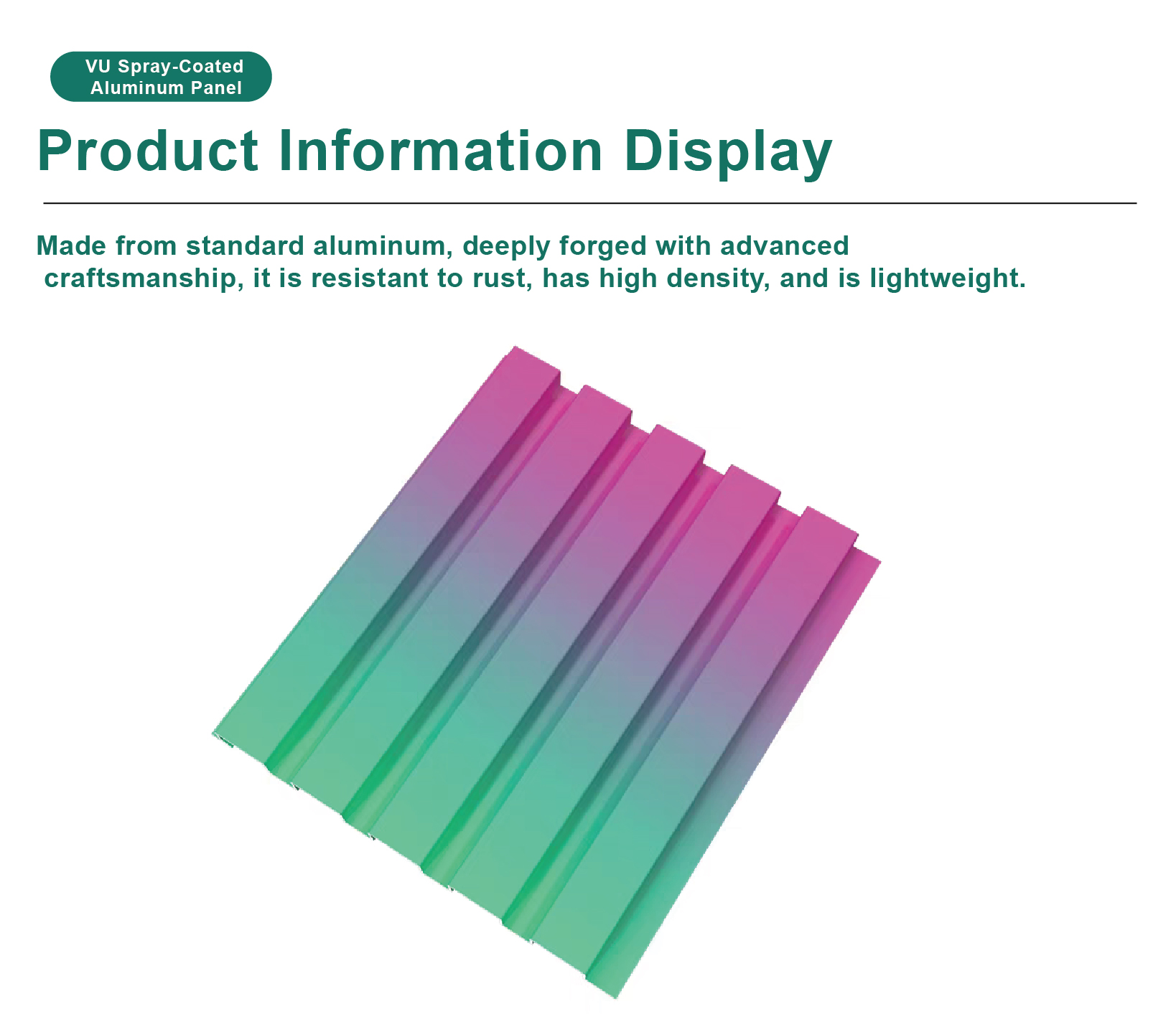 VU Spray-Coated Aluminum Panel

Product Information Display

Made from standard aluminum, deeply forged with advanced craftsmanship, it is resistant to rust, has high density, and is lightweight.